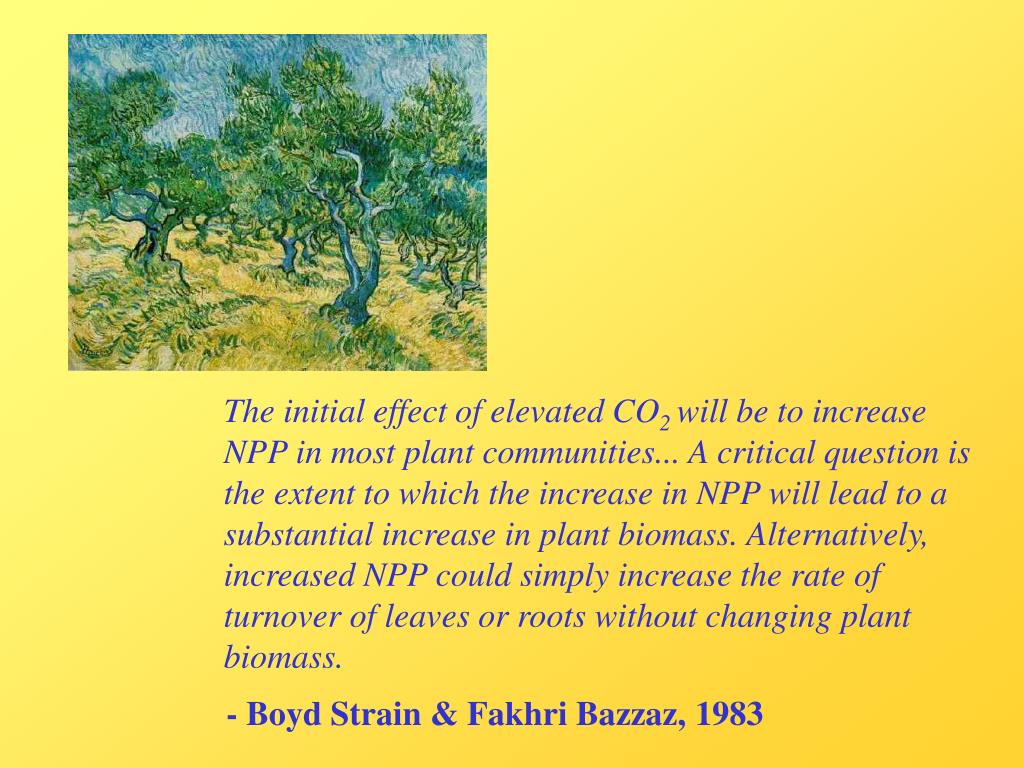 The initial effect of elevated $CO_2$ will be to increase NPP in most plant communities... A critical question is the extent to which the increase in NPP will lead to a substantial increase in plant biomass. Alternatively, increased NPP could simply increase the rate of turnover of leaves or roots without changing plant biomass.

- Boyd Strain & Fakhri Bazzaz, 1983